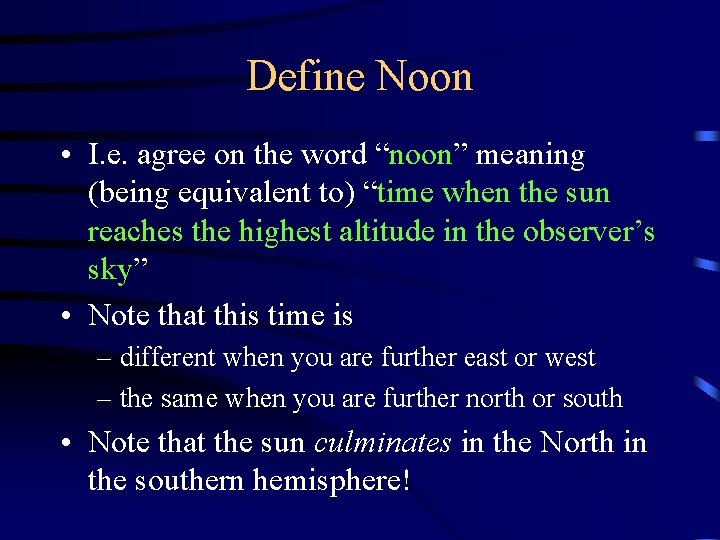 Define Noon

• I.e. agree on the word “noon” meaning (being equivalent to) “time when the sun reaches the highest altitude in the observer’s sky”

• Note that this time is
– different when you are further east or west
– the same when you are further north or south

• Note that the sun culminates in the North in the southern hemisphere!